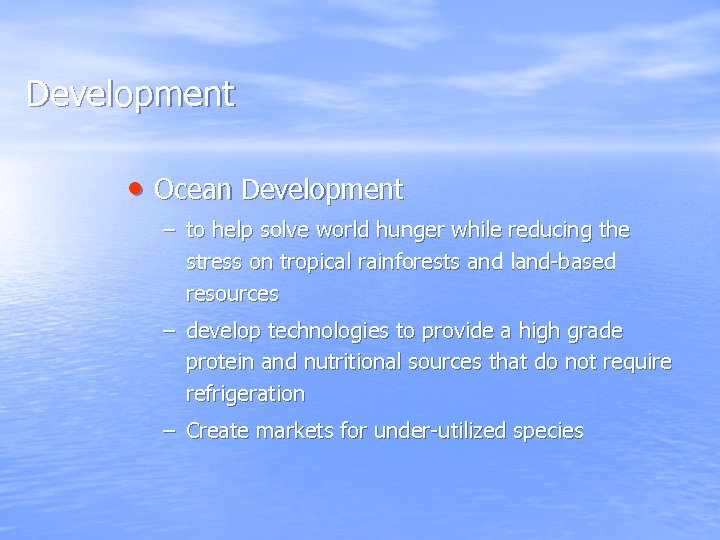 Development

• Ocean Development
– to help solve world hunger while reducing the stress on tropical rainforests and land-based resources
– develop technologies to provide a high grade protein and nutritional sources that do not require refrigeration
– Create markets for under-utilized species